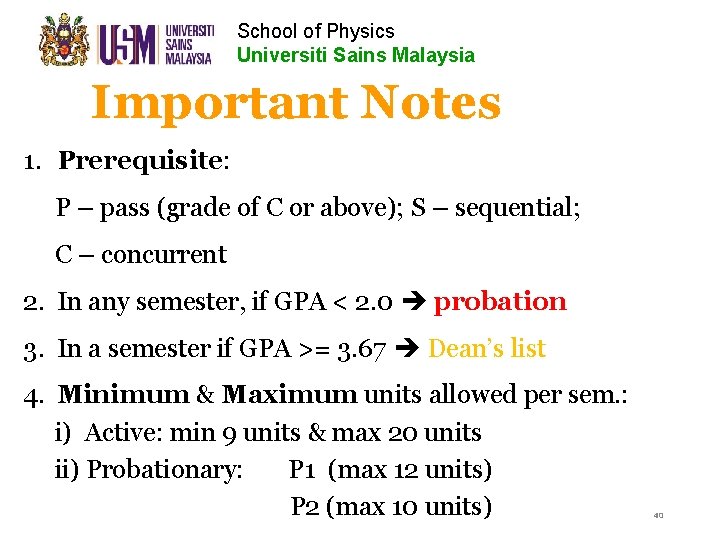 USM UNIVERSITI SAINS MALAYSIA

School of Physics
Universiti Sains Malaysia

Important Notes

1. Prerequisite:

P – pass (grade of C or above); S – sequential;

C – concurrent

2. In any semester, if GPA < 2.0 ➔ probation

3. In a semester if GPA >= 3.67 ➔ Dean's list

4. Minimum & Maximum units allowed per sem.:

i) Active: min 9 units & max 20 units

ii) Probationary: P1 (max 12 units)

P2 (max 10 units)

40